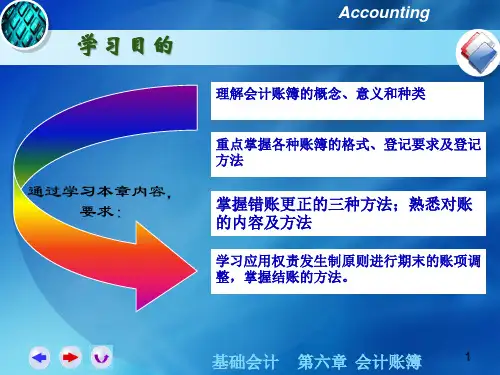 Accounting

学习目的

通过学习本章内容，要求：

理解会计账簿的概念、意义和种类

重点掌握各种账簿的格式、登记要求及登记方法

掌握错账更正的三种方法；熟悉对账的内容及方法

学习应用权责发生制原则进行期末的账项调整，掌握结账的方法。

基础会计　第六章 会计账簿

1